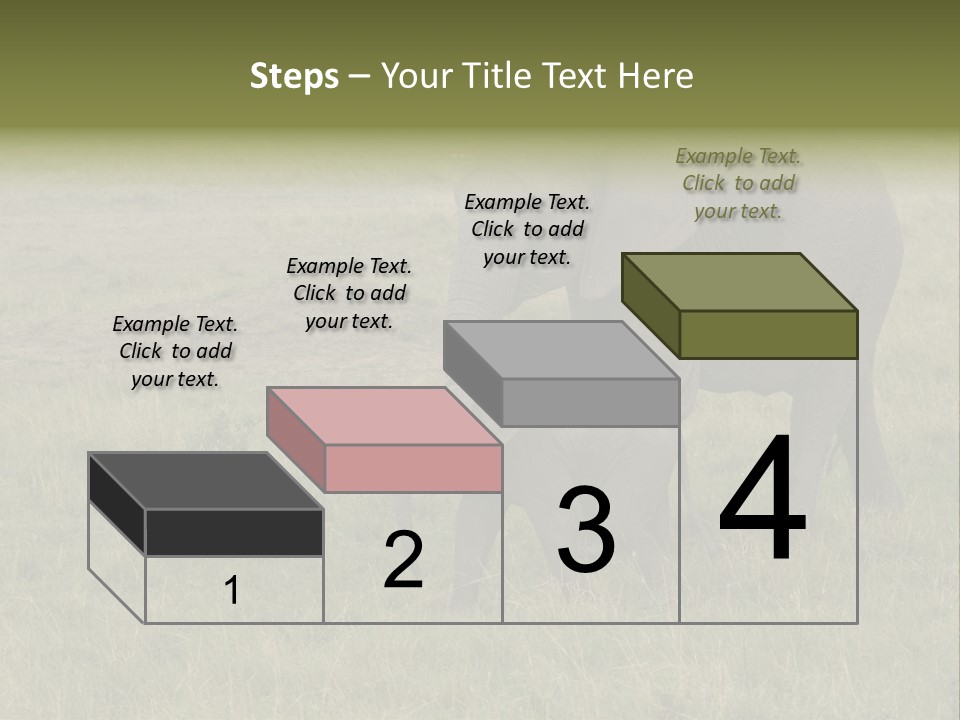 Steps – Your Title Text Here

Example Text. Click to add your text.

Example Text. Click to add your text.

Example Text. Click to add your text.

Example Text. Click to add your text.

1

2

3

4